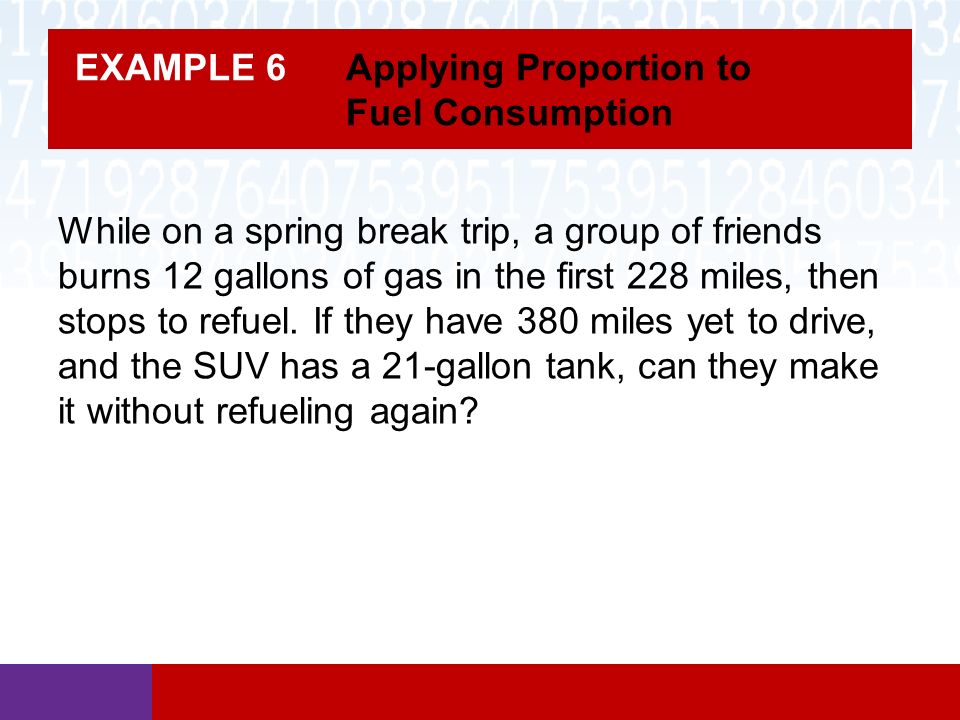 EXAMPLE 6 Applying Proportion to Fuel Consumption

While on a spring break trip, a group of friends burns 12 gallons of gas in the first 228 miles, then stops to refuel. If they have 380 miles yet to drive, and the SUV has a 21-gallon tank, can they make it without refueling again?